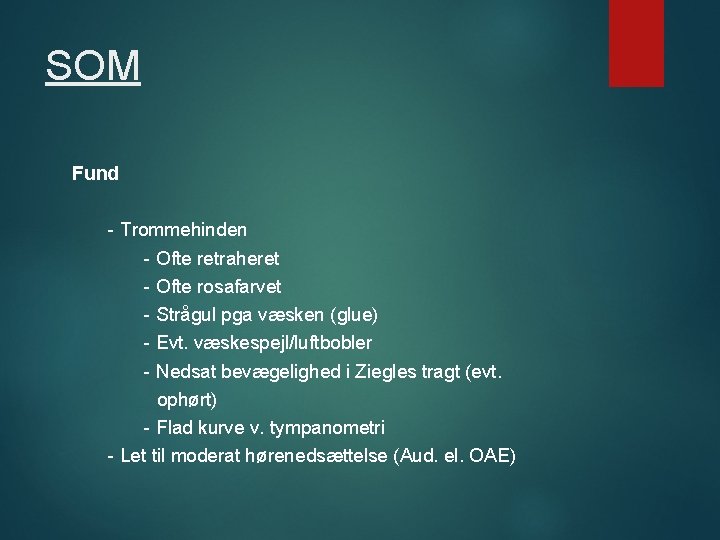 SOM

Fund

- Trommehinden
- Ofte retraheret
- Ofte rosafarvet
- Strågul pga væsken (glue)
- Evt. væskespejl/luftbobler
- Nedsat bevægelighed i Ziegles tragt (evt. ophørt)
- Flad kurve v. tympanometri
- Let til moderat hørenedsættelse (Aud. el. OAE)